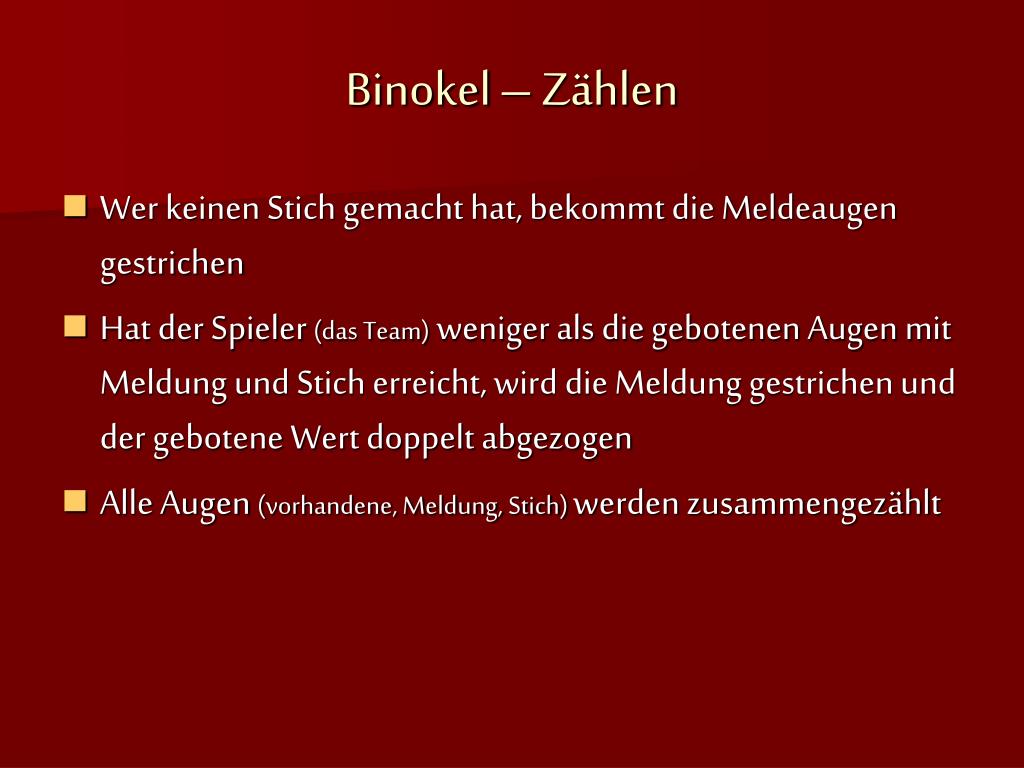 Binokel – Zählen

Wer keinen Stich gemacht hat, bekommt die Meldeaugen gestrichen

Hat der Spieler (das Team) weniger als die gebotenen Augen mit Meldung und Stich erreicht, wird die Meldung gestrichen und der gebotene Wert doppelt abgezogen

Alle Augen (vorhandene, Meldung, Stich) werden zusammengezählt